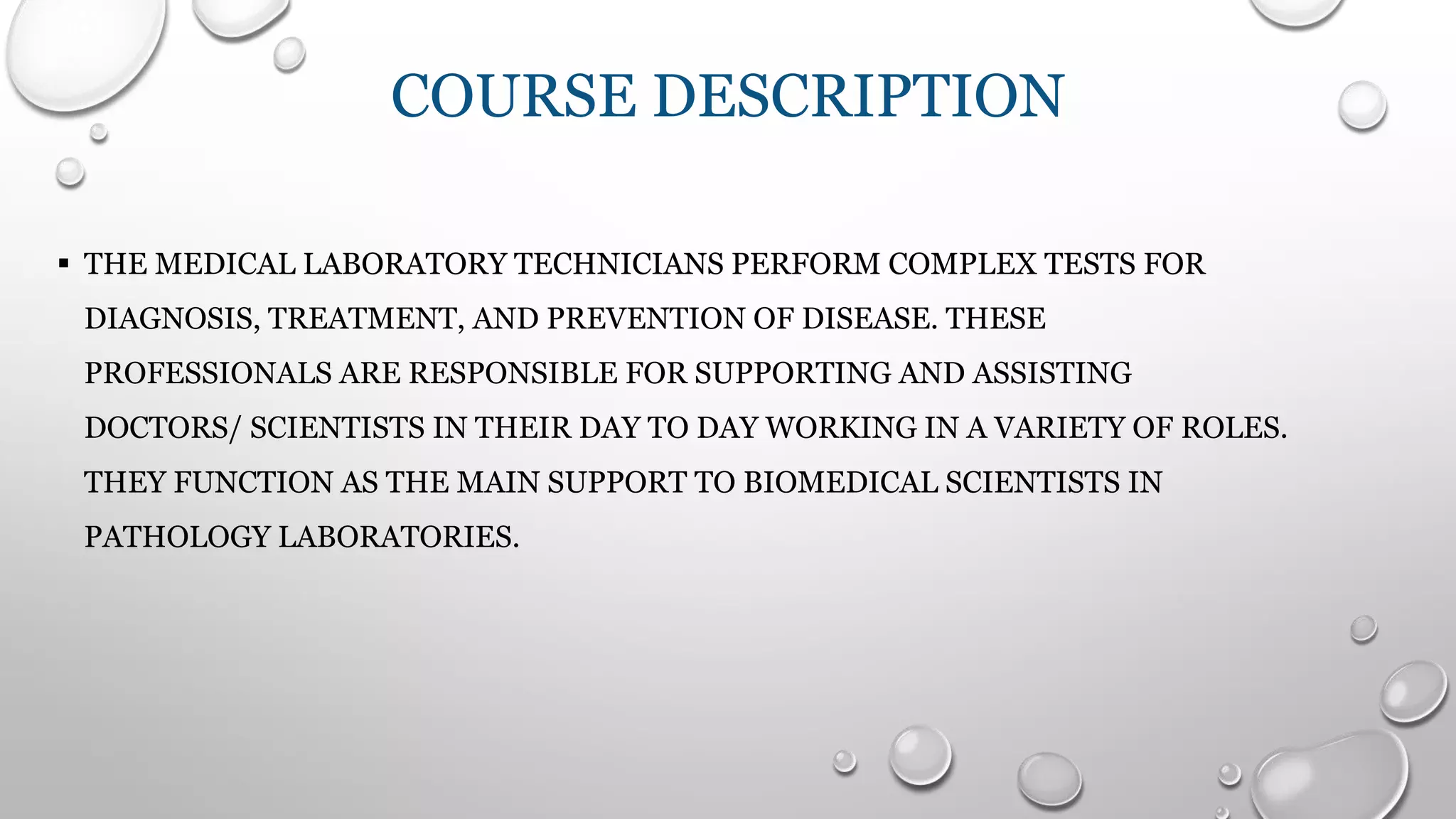 COURSE DESCRIPTION

▪ THE MEDICAL LABORATORY TECHNICIANS PERFORM COMPLEX TESTS FOR DIAGNOSIS, TREATMENT, AND PREVENTION OF DISEASE. THESE PROFESSIONALS ARE RESPONSIBLE FOR SUPPORTING AND ASSISTING DOCTORS/ SCIENTISTS IN THEIR DAY TO DAY WORKING IN A VARIETY OF ROLES. THEY FUNCTION AS THE MAIN SUPPORT TO BIOMEDICAL SCIENTISTS IN PATHOLOGY LABORATORIES.